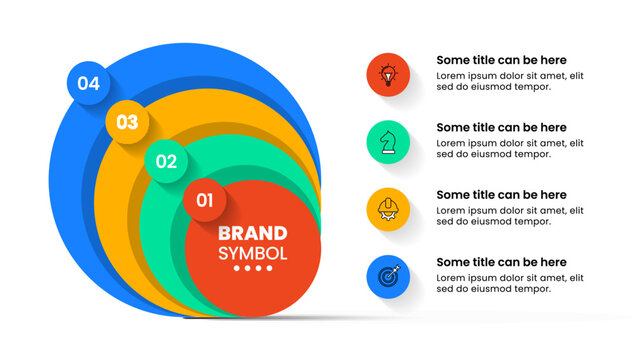 04

03

02

01

BRAND
SYMBOL

Some title can be here
Lorem ipsum dolor sit amet, elit sed do eiusmod tempor.

Some title can be here
Lorem ipsum dolor sit amet, elit sed do eiusmod tempor.

Some title can be here
Lorem ipsum dolor sit amet, elit sed do eiusmod tempor.

Some title can be here
Lorem ipsum dolor sit amet, elit sed do eiusmod tempor.